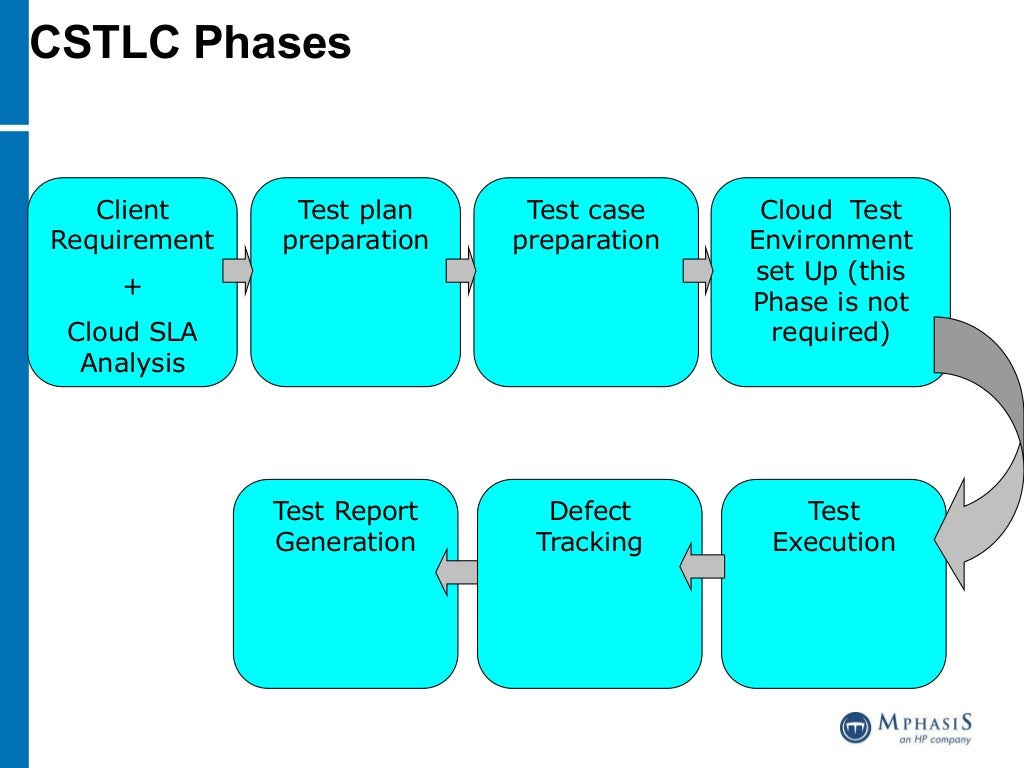 CSTLC Phases

Client Requirement
+
Cloud SLA Analysis

Test plan preparation

Test case preparation

Cloud Test Environment set Up (this Phase is not required)

Test Execution

Defect Tracking

Test Report Generation

MPHASIS
an HP company